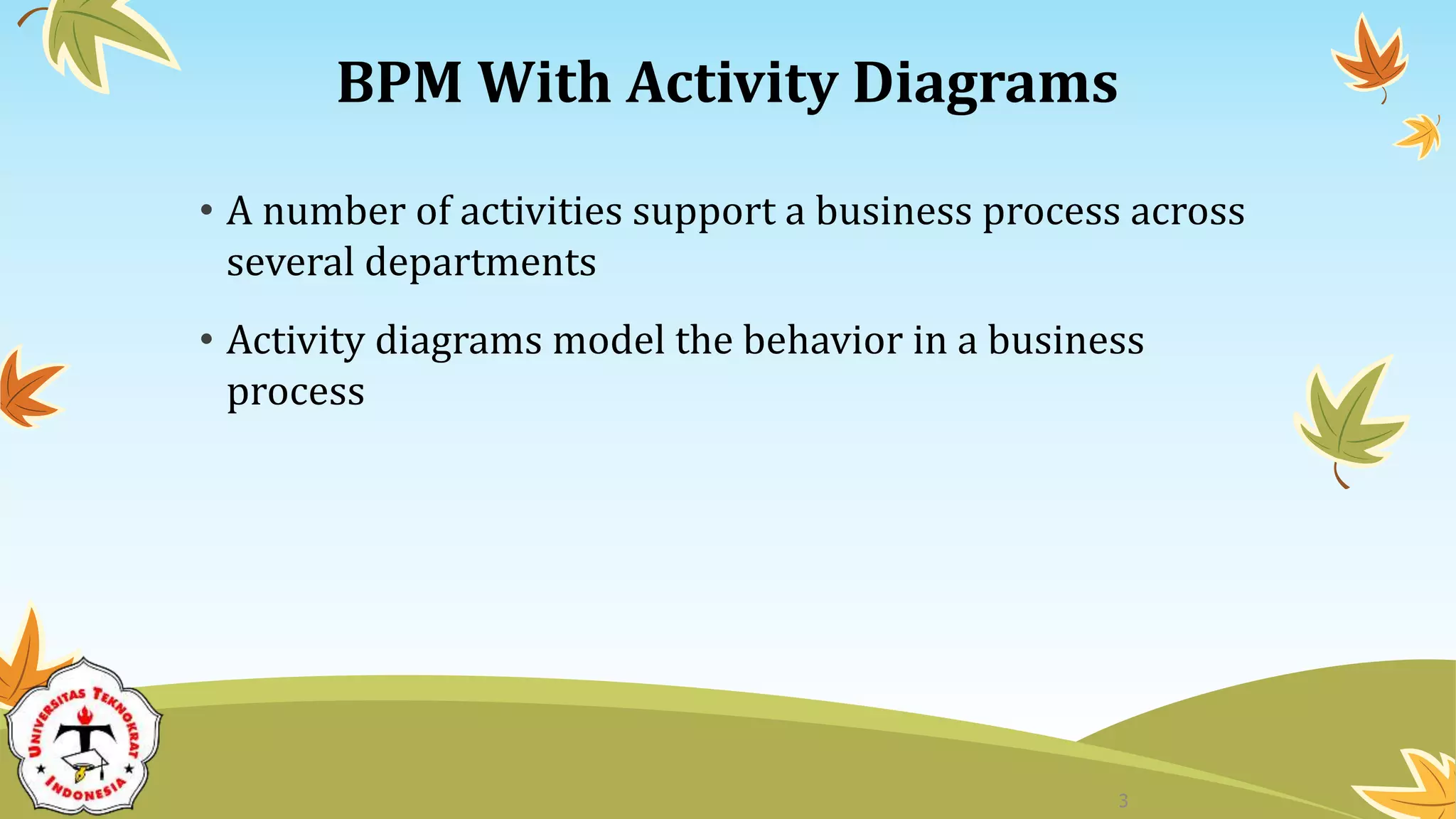 BPM With Activity Diagrams

• A number of activities support a business process across several departments

• Activity diagrams model the behavior in a business process

UNIVERSITAS TEKNOKRAT INDONESIA

3